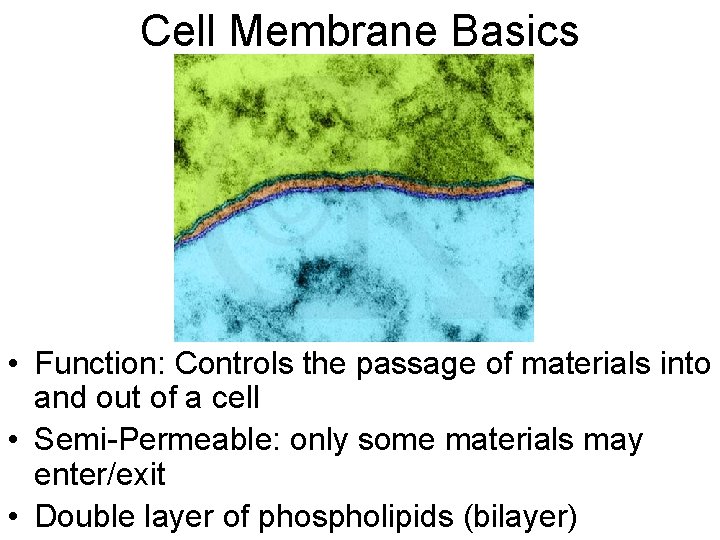 Cell Membrane Basics

• Function: Controls the passage of materials into and out of a cell

• Semi-Permeable: only some materials may enter/exit

• Double layer of phospholipids (bilayer)